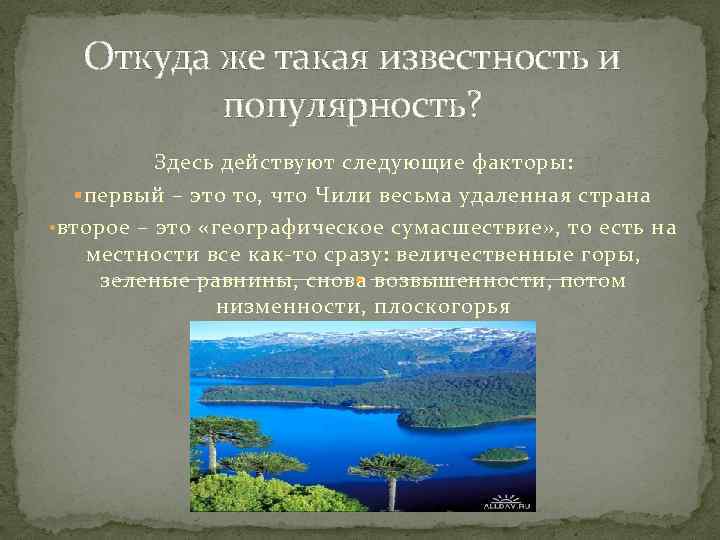 Откуда же такая известность и популярность?

Здесь действуют следующие факторы:

▪первый – это то, что Чили весьма удаленная страна

▪второе – это «географическое сумасшествие», то есть на местности все как-то сразу: величественные горы, зеленые равнины, снова возвышенности, потом низменности, плоскогорья

ALLDAY.RU